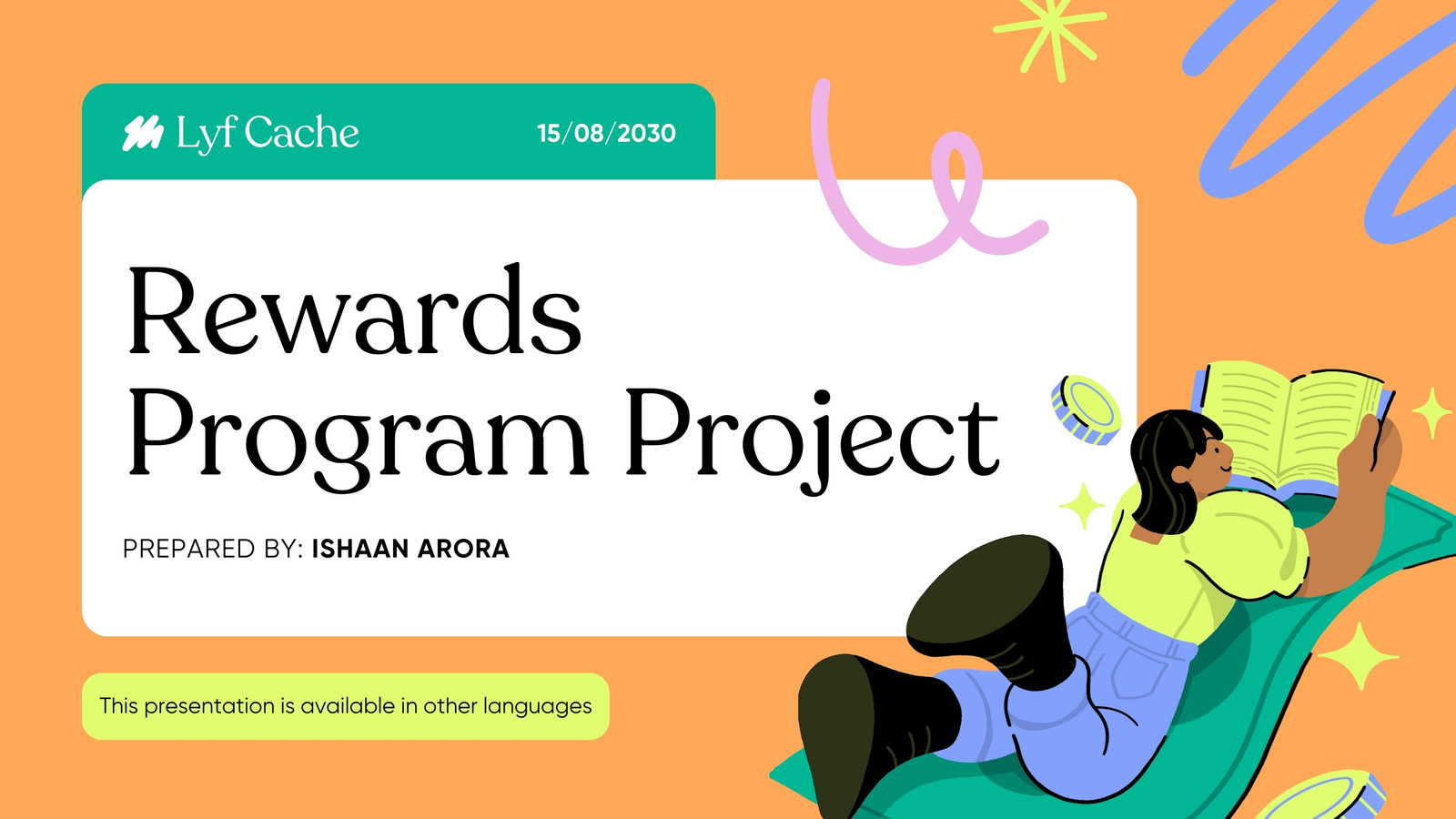 Lyf Cache

15/08/2030

Rewards Program Project

PREPARED BY: ISHAAN ARORA

This presentation is available in other languages